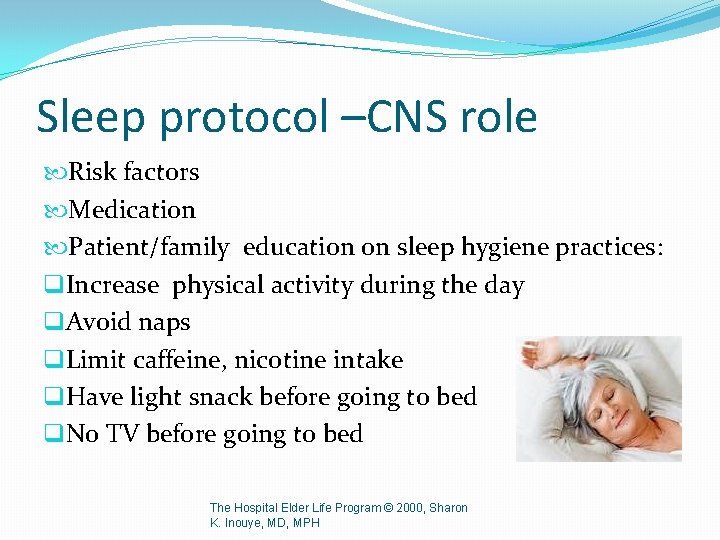 Sleep protocol –CNS role

Risk factors

Medication

Patient/family education on sleep hygiene practices:

Increase physical activity during the day

Avoid naps

Limit caffeine, nicotine intake

Have light snack before going to bed

No TV before going to bed

The Hospital Elder Life Program © 2000, Sharon K. Inouye, MD, MPH